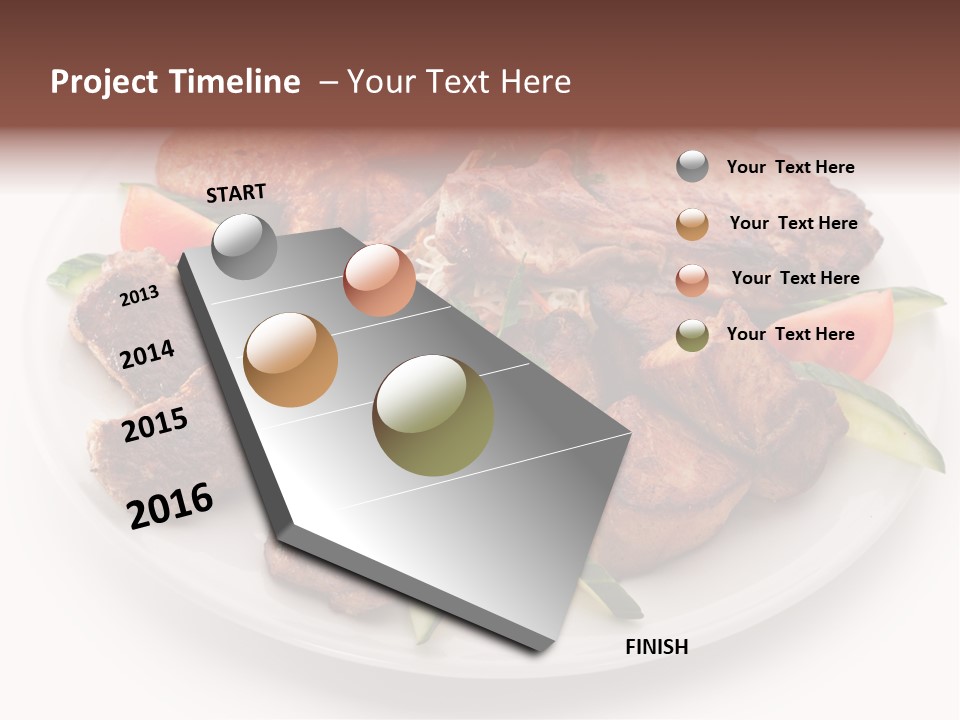 Project Timeline – Your Text Here

START

2013

2014

2015

2016

FINISH

Your Text Here

Your Text Here

Your Text Here

Your Text Here